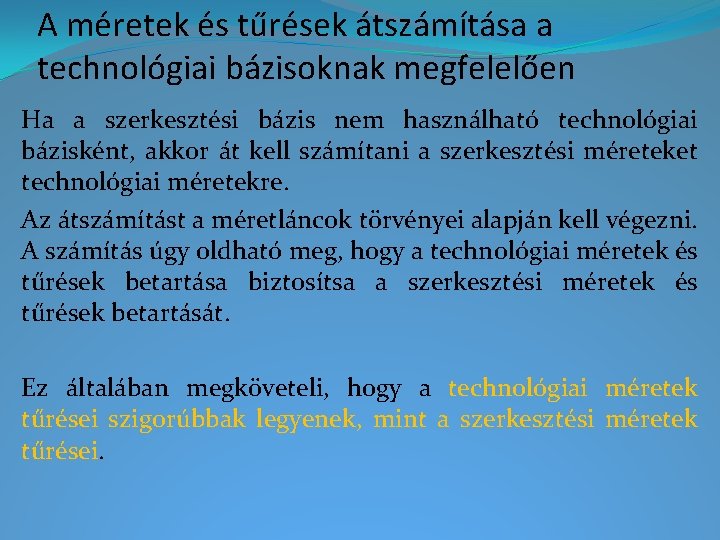 A méretek és tűrések átszámítása a technológiai bázisoknak megfelelően

Ha a szerkesztési bázis nem használható technológiai bázisként, akkor át kell számítani a szerkesztési méreteket technológiai méretekre.

Az átszámítást a méretláncok törvényei alapján kell végezni. A számítás úgy oldható meg, hogy a technológiai méretek és tűrések betartása biztosítsa a szerkesztési méretek és tűrések betartását.

Ez általában megköveteli, hogy a technológiai méretek tűrései szigorúbbak legyenek, mint a szerkesztési méretek tűrései.